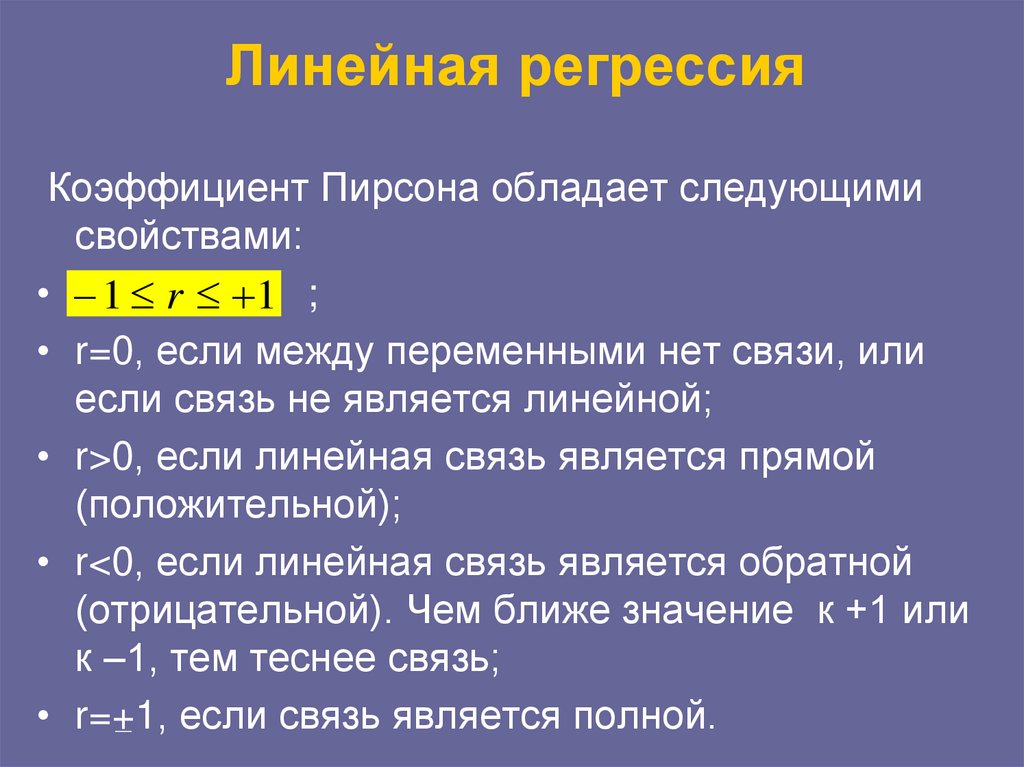 Линейная регрессия

Коэффициент Пирсона обладает следующими свойствами:

• $-1 \leq r \leq +1$ ;
• r=0, если между переменными нет связи, или если связь не является линейной;
• r>0, если линейная связь является прямой (положительной);
• r<0, если линейная связь является обратной (отрицательной). Чем ближе значение к +1 или к –1, тем теснее связь;
• r=±1, если связь является полной.